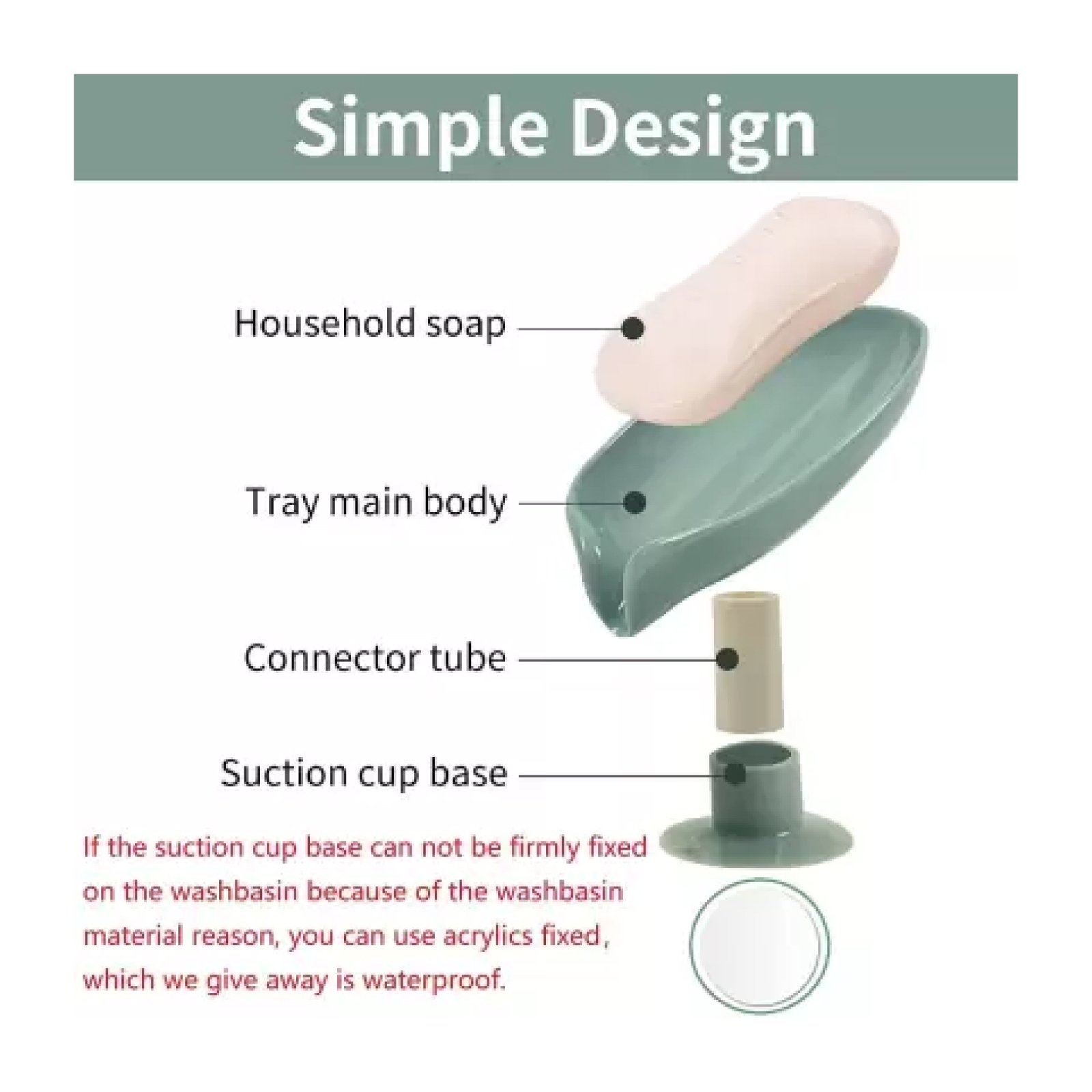 Simple Design

Household soap

Tray main body

Connector tube

Suction cup base

If the suction cup base can not be firmly fixed on the washbasin because of the washbasin material reason, you can use acrylics fixed, which we give away is waterproof.